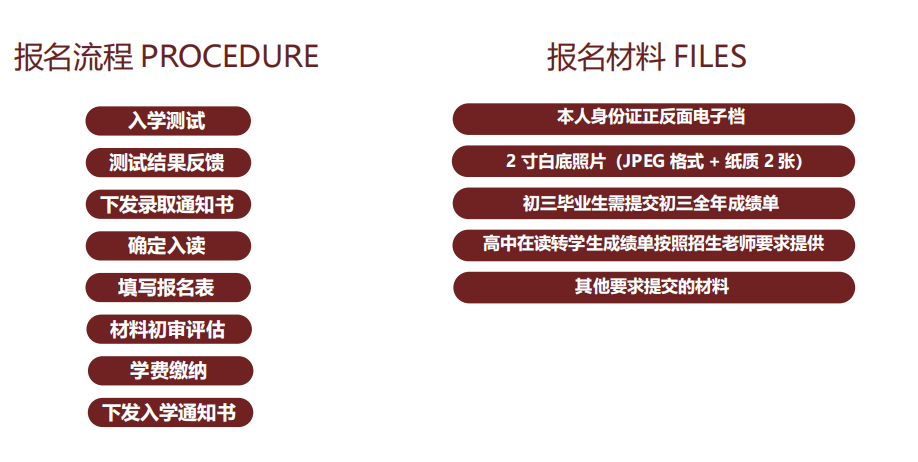 报名流程 PROCEDURE

入学测试

测试结果反馈

下发录取通知书

确定入读

填写报名表

材料初审评估

学费缴纳

下发入学通知书

报名材料 FILES

本人身份证正反面电子档

2 寸白底照片（JPEG 格式 + 纸质 2 张）

初三毕业生需提交初三全年成绩单

高中在读转学生成绩单按照招生老师要求提供

其他要求提交的材料